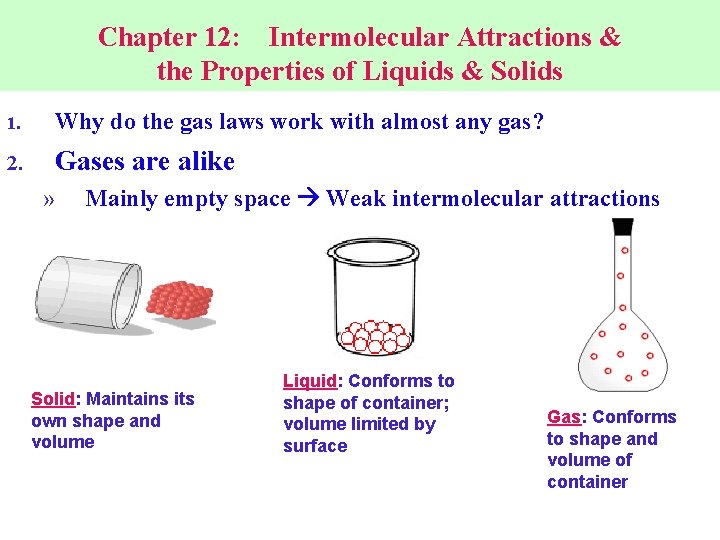 Chapter 12: Intermolecular Attractions & the Properties of Liquids & Solids

1. Why do the gas laws work with almost any gas?

2. Gases are alike

» Mainly empty space → Weak intermolecular attractions

Solid: Maintains its own shape and volume

Liquid: Conforms to shape of container; volume limited by surface

Gas: Conforms to shape and volume of container